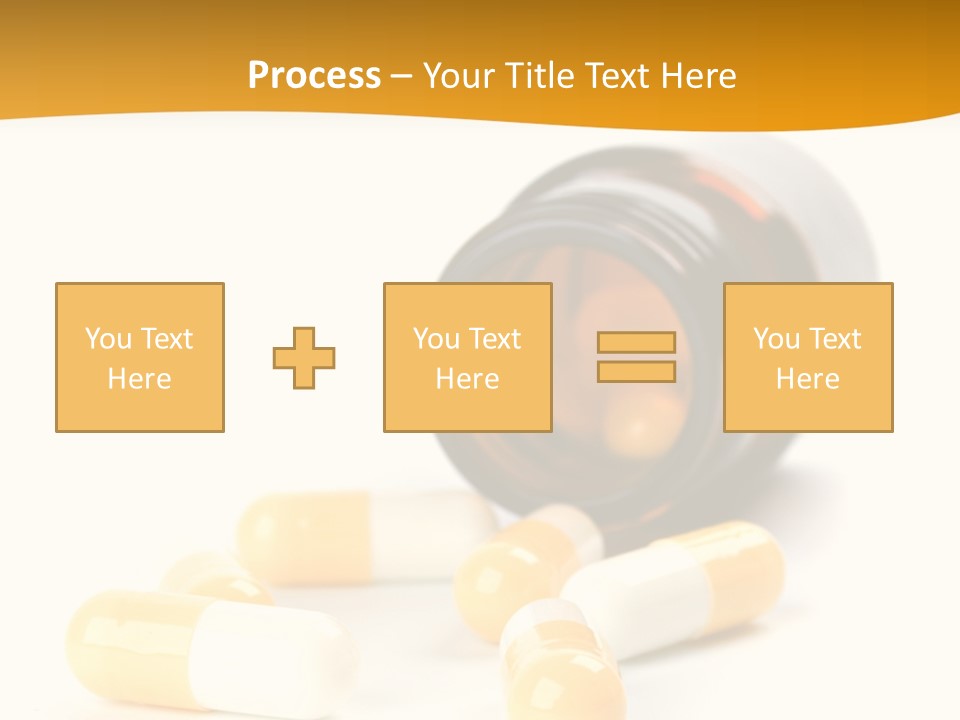 Process – Your Title Text Here

You Text Here

You Text Here

You Text Here